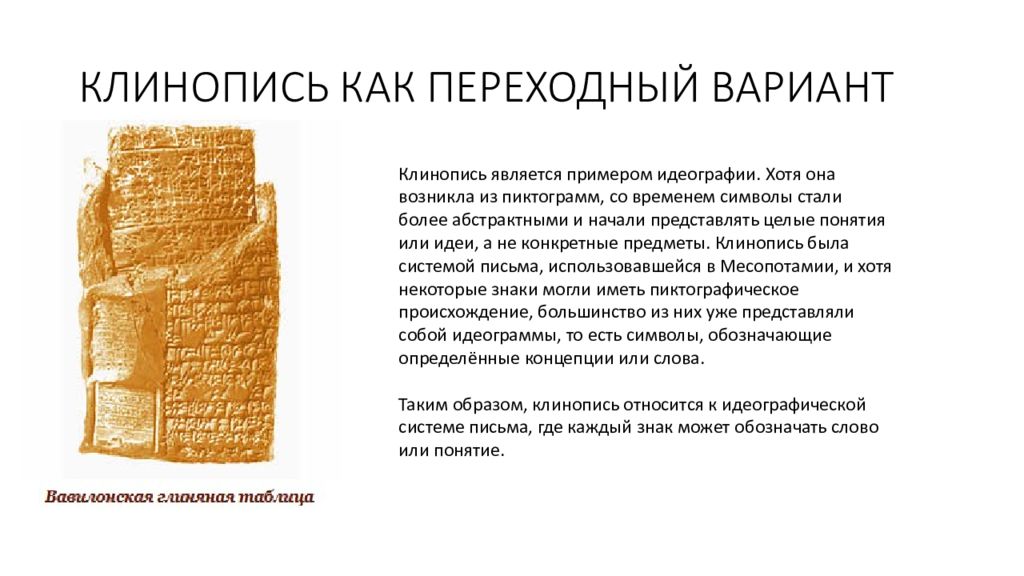 КЛИНОПИСЬ КАК ПЕРЕХОДНЫЙ ВАРИАНТ

Клинопись является примером идеографии. Хотя она возникла из пиктограмм, со временем символы стали более абстрактными и начали представлять целые понятия или идеи, а не конкретные предметы. Клинопись была системой письма, использовавшейся в Месопотамии, и хотя некоторые знаки могли иметь пиктографическое происхождение, большинство из них уже представляли собой идеограммы, то есть символы, обозначающие определённые концепции или слова.

Таким образом, клинопись относится к идеографической системе письма, где каждый знак может обозначать слово или понятие.

Вавилонская глиняная таблица